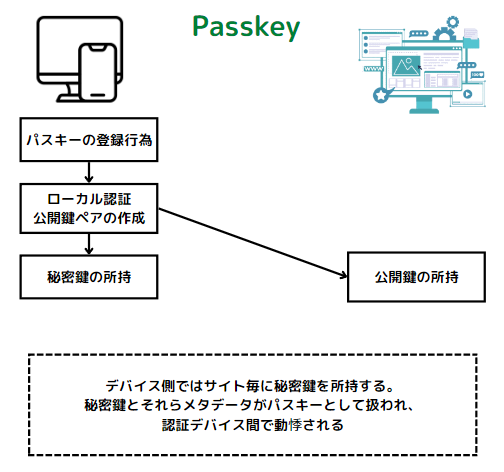 Passkey

パスキーの登録行為

ローカル認証
公開鍵ペアの作成

秘密鍵の所持

公開鍵の所持

デバイス側ではサイト毎に秘密鍵を所持する。
秘密鍵とそれらメタデータがパスキーとして扱われ、
認証デバイス間で動悸される